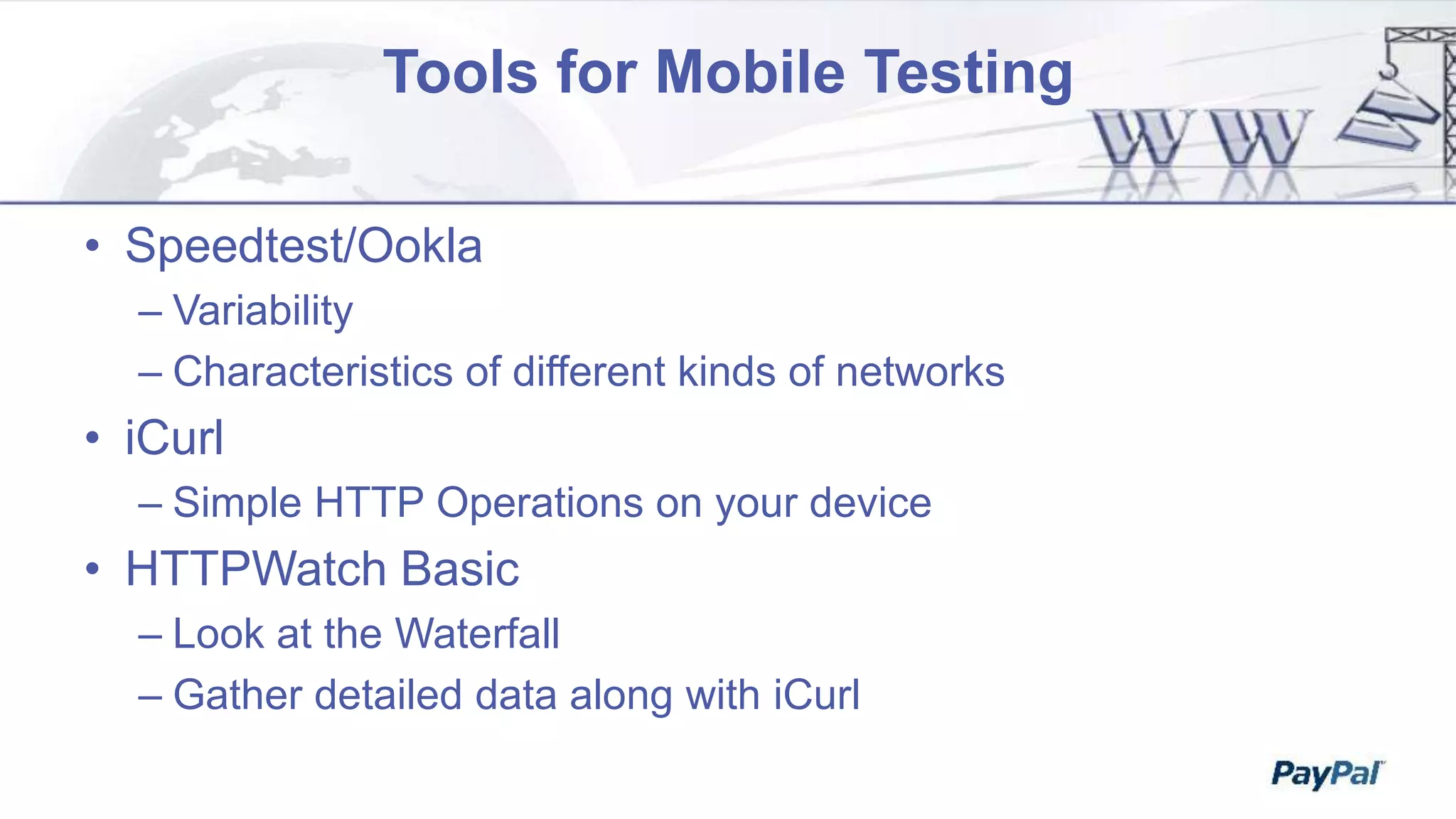 Tools for Mobile Testing

WWW

• Speedtest/Ookla
– Variability
– Characteristics of different kinds of networks
• iCurl
– Simple HTTP Operations on your device
• HTTPWatch Basic
– Look at the Waterfall
– Gather detailed data along with iCurl

PayPal